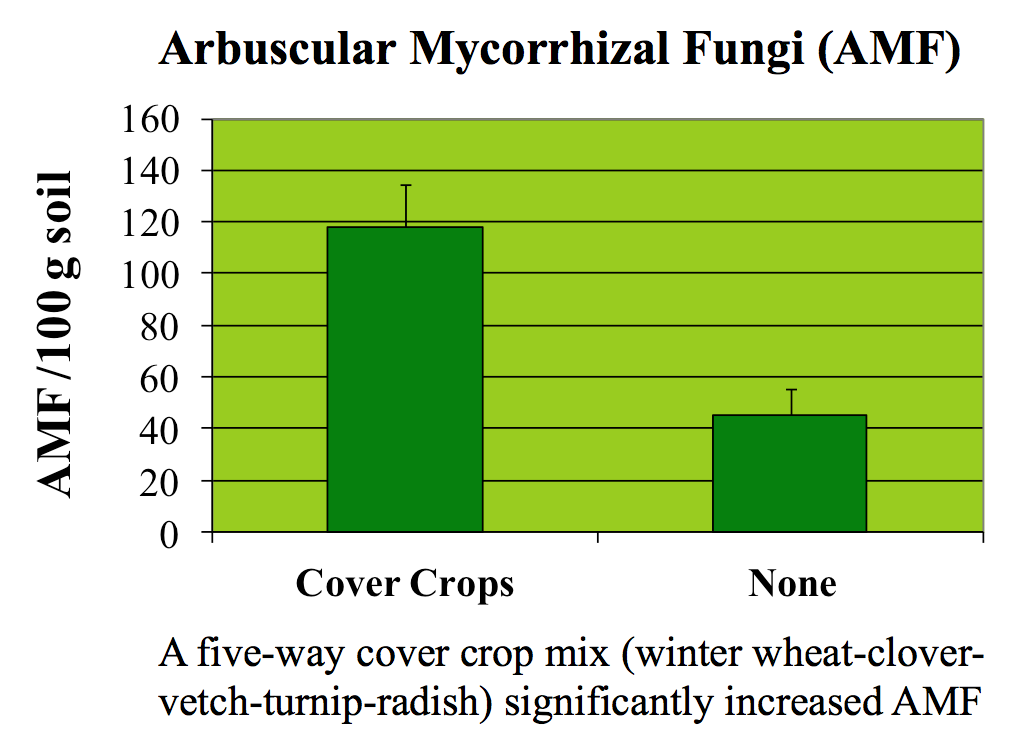 Arbuscular Mycorrhizal Fungi (AMF)

AMF/100 g soil

160
140
120
100
80
60
40
20
0

Cover Crops

None

A five-way cover crop mix (winter wheat-clover-vetch-turnip-radish) significantly increased AMF